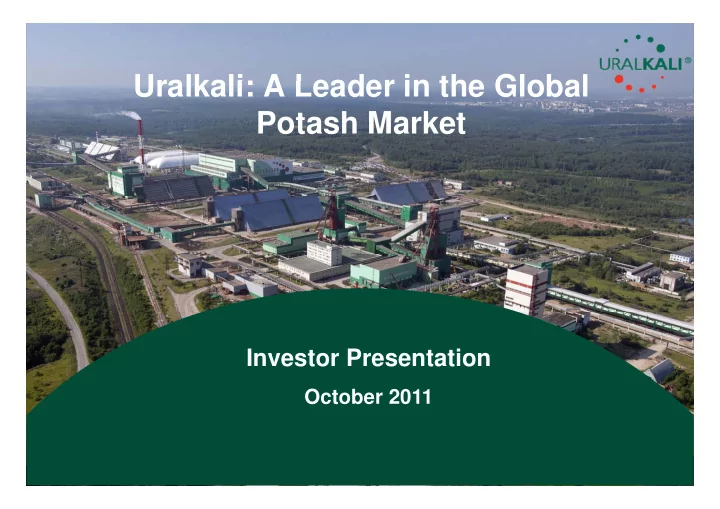 URALKALI®

Uralkali: A Leader in the Global Potash Market

Investor Presentation

October 2011